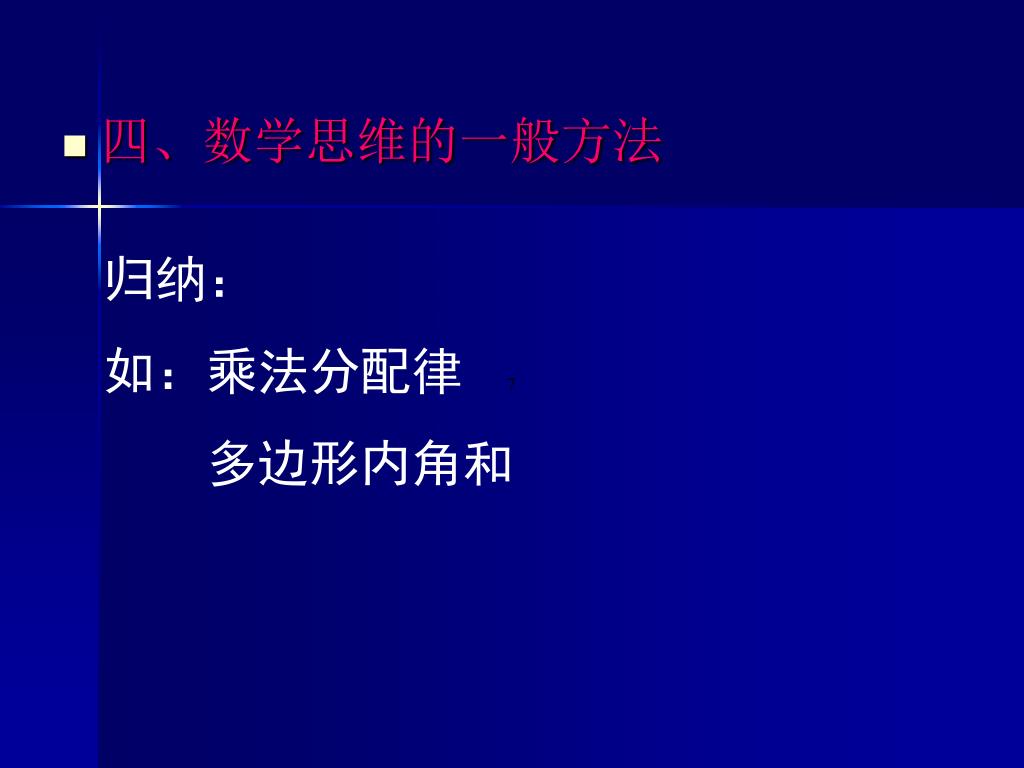 四、数学思维的一般方法

归纳：

如：乘法分配律

多边形内角和